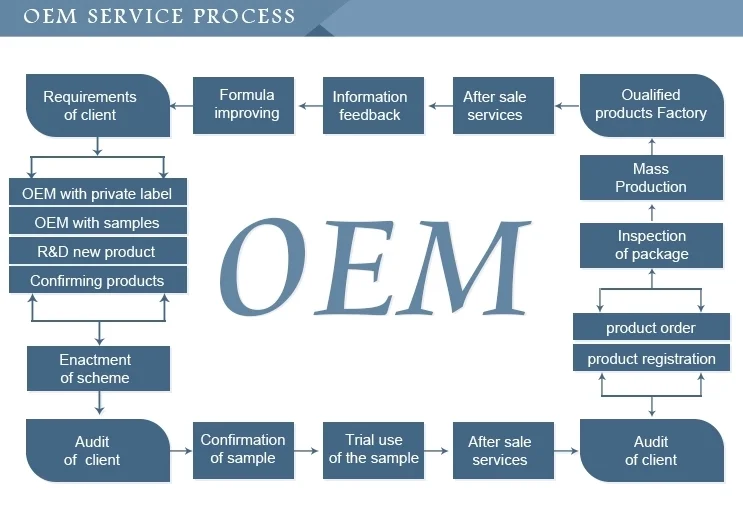 OEM SERVICE PROCESS

Requirements of client

Formula improving

Information feedback

After sale services

Oualified products Factory

OEM with private label

OEM with samples

R&D new product

Confirming products

OEM

Mass Production

Inspection of package

product order

product registration

Enactment of scheme

Audit of client

Confirmation of sample

Trial use of the sample

After sale services

Audit of client